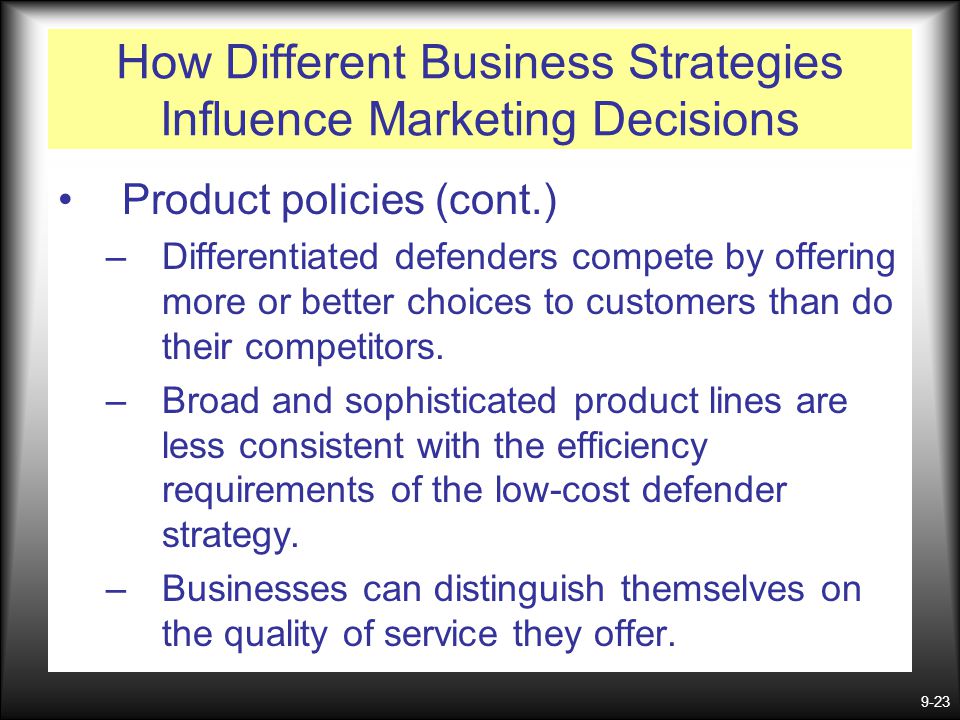 How Different Business Strategies Influence Marketing Decisions

• Product policies (cont.)

– Differentiated defenders compete by offering more or better choices to customers than do their competitors.

– Broad and sophisticated product lines are less consistent with the efficiency requirements of the low-cost defender strategy.

– Businesses can distinguish themselves on the quality of service they offer.

9-23